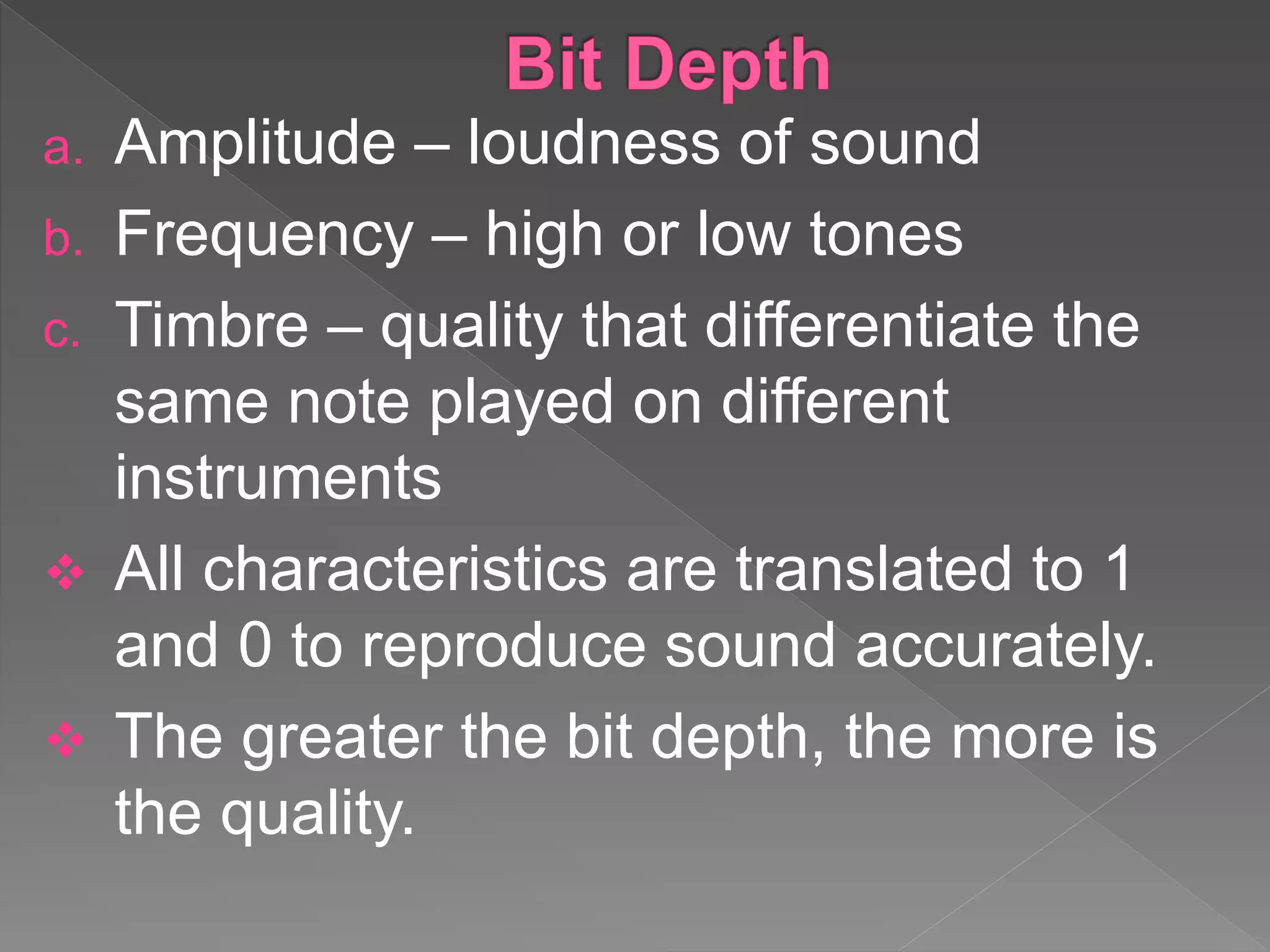 Bit Depth

a. Amplitude – loudness of sound

b. Frequency – high or low tones

c. Timbre – quality that differentiate the same note played on different instruments

❖ All characteristics are translated to 1 and 0 to reproduce sound accurately.

❖ The greater the bit depth, the more is the quality.